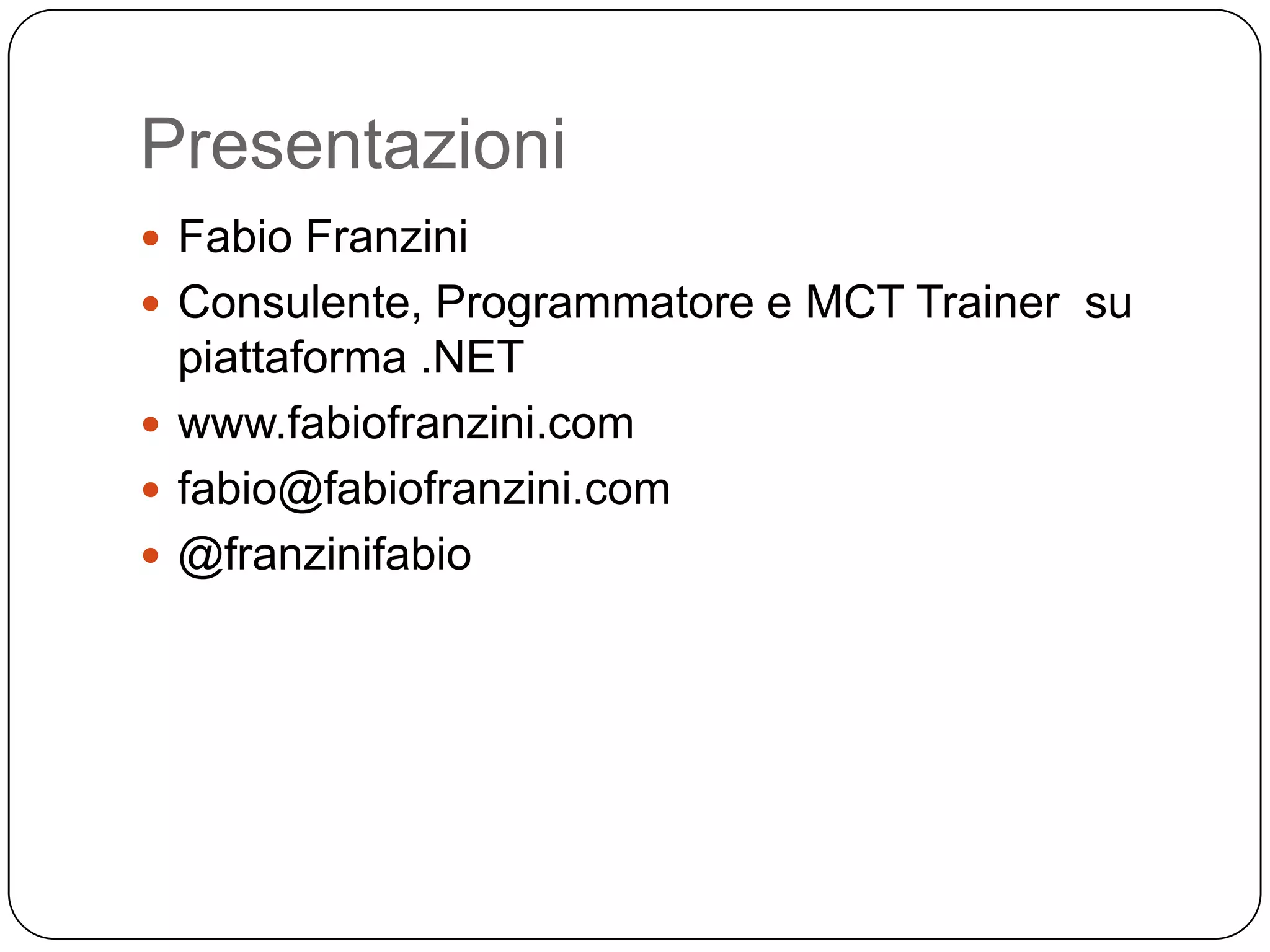 Presentazioni

- Fabio Franzini
- Consulente, Programmatore e MCT Trainer su piattaforma .NET
- www.fabiofranzini.com
- fabio@fabiofranzini.com
- @franzinifabio